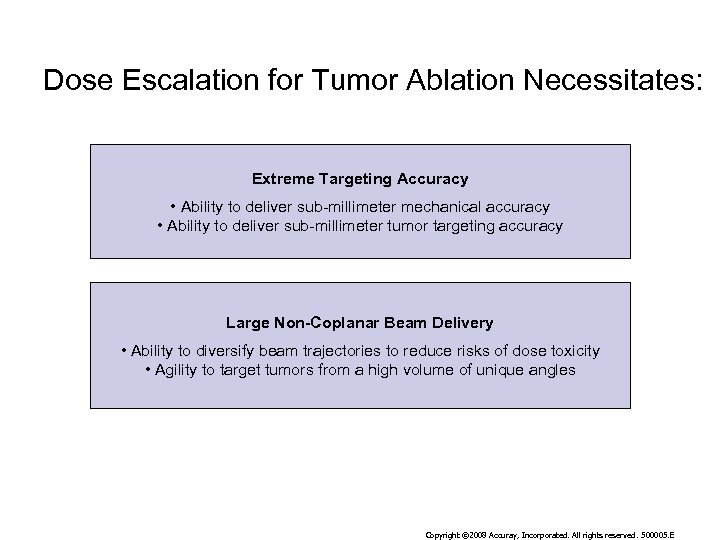 Dose Escalation for Tumor Ablation Necessitates:

Extreme Targeting Accuracy

• Ability to deliver sub-millimeter mechanical accuracy
• Ability to deliver sub-millimeter tumor targeting accuracy

Large Non-Coplanar Beam Delivery

• Ability to diversify beam trajectories to reduce risks of dose toxicity
• Agility to target tumors from a high volume of unique angles

Copyright ©2009 Accuray, Incorporated. All rights reserved. 500005.E